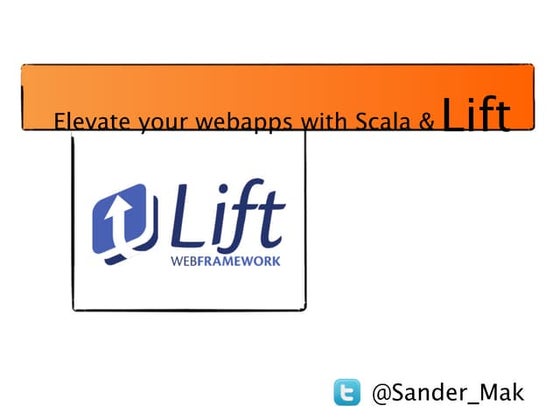 Elevate your webapps with Scala & Lift

Lift
WEBFRAMEWORK

@Sander_Mak